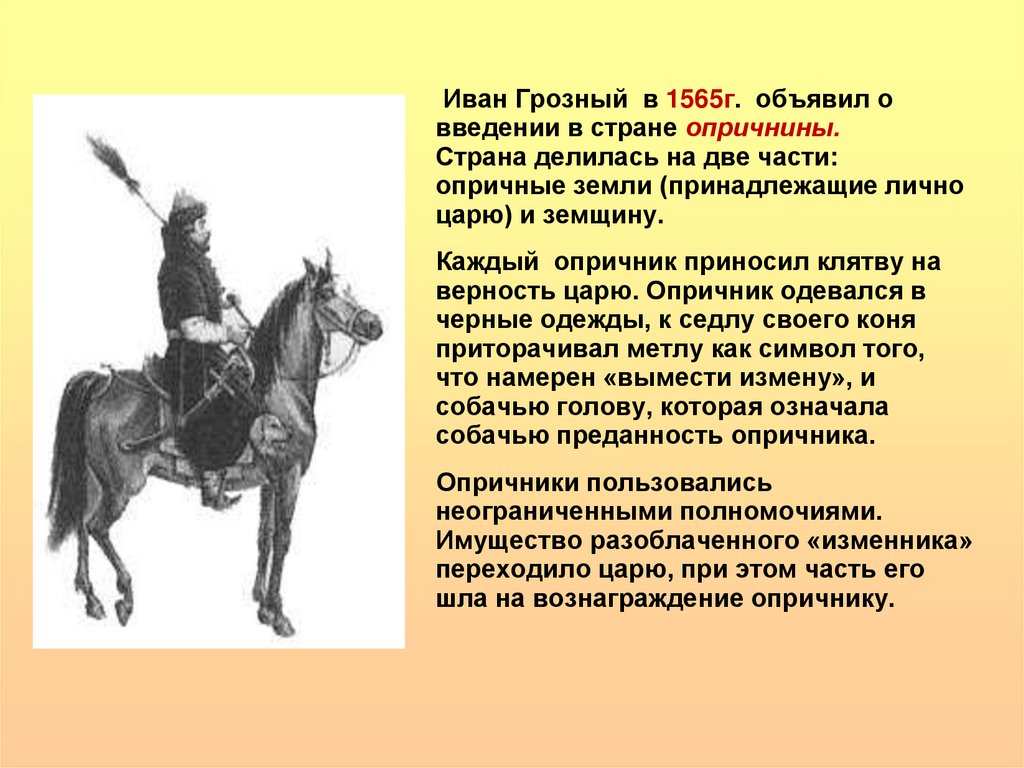 Иван Грозный в 1565г. объявил о введении в стране опричнины.
Страна делилась на две части: опричные земли (принадлежащие лично царю) и земщину.

Каждый опричник приносил клятву на верность царю. Опричник одевался в черные одежды, к седлу своего коня приторачивал метлу как символ того, что намерен «вымести измену», и собачью голову, которая означала собачью преданность опричника.

Опричники пользовались неограниченными полномочиями. Имущество разоблаченного «изменника» переходило царю, при этом часть его шла на вознаграждение опричнику.